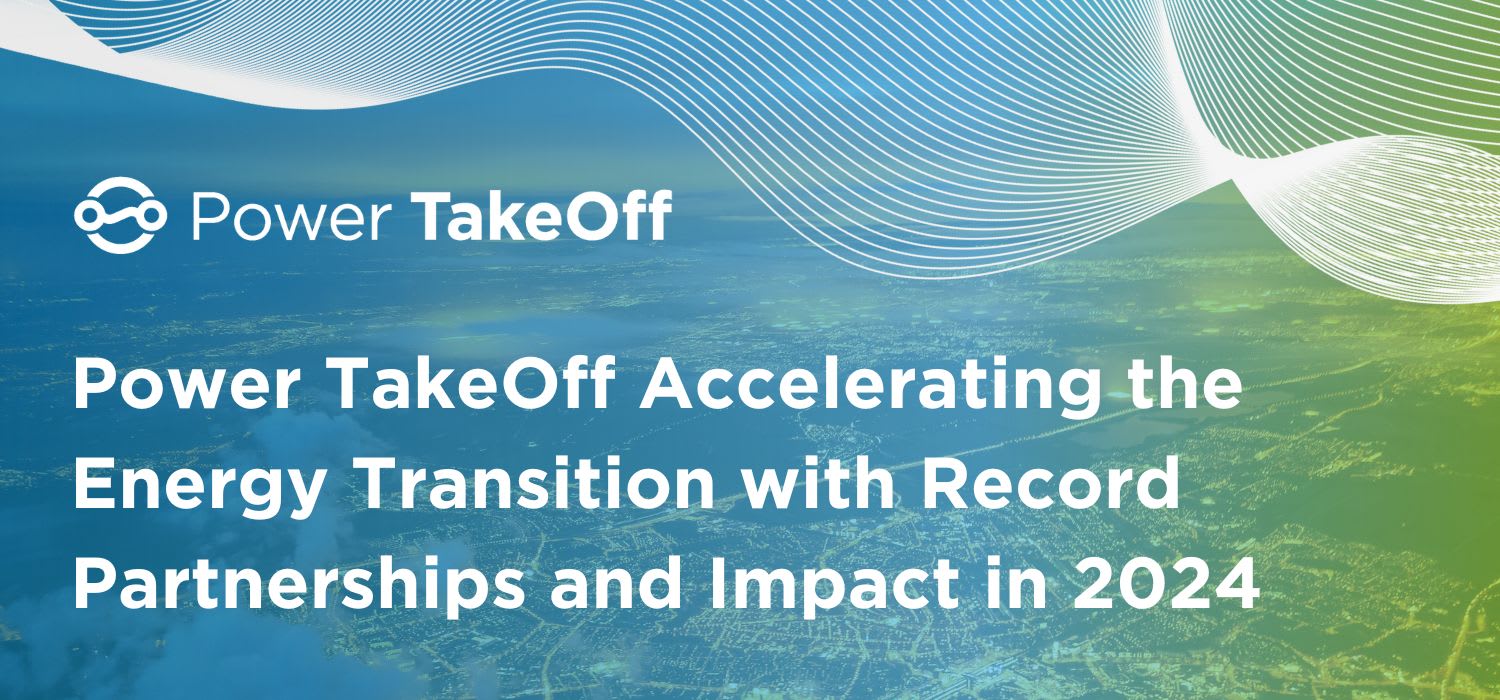 Power TakeOff

Power TakeOff Accelerating the Energy Transition with Record Partnerships and Impact in 2024